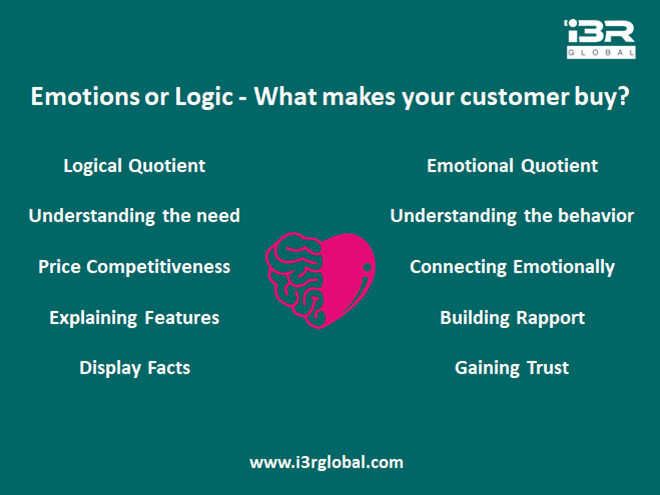 i3R
GLOBAL

Emotions or Logic - What makes your customer buy?

Logical Quotient

Understanding the need

Price Competitiveness

Explaining Features

Display Facts

Emotional Quotient

Understanding the behavior

Connecting Emotionally

Building Rapport

Gaining Trust

www.i3rglobal.com